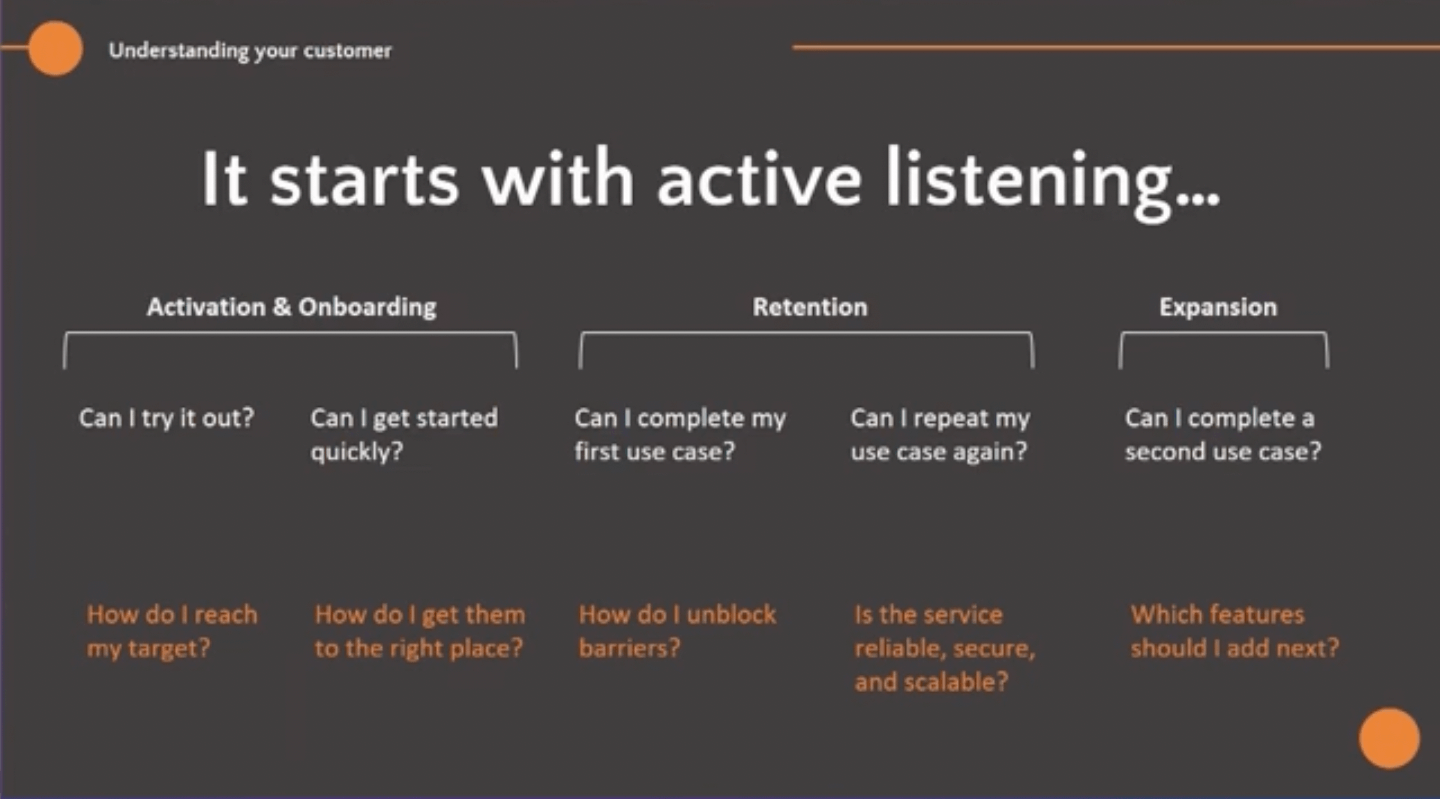 Understanding your customer

It starts with active listening...

Activation & Onboarding

Retention

Expansion

Can I try it out?

Can I get started quickly?

Can I complete my first use case?

Can I repeat my use case again?

Can I complete a second use case?

How do I reach my target?

How do I get them to the right place?

How do I unblock barriers?

Is the service reliable, secure, and scalable?

Which features should I add next?